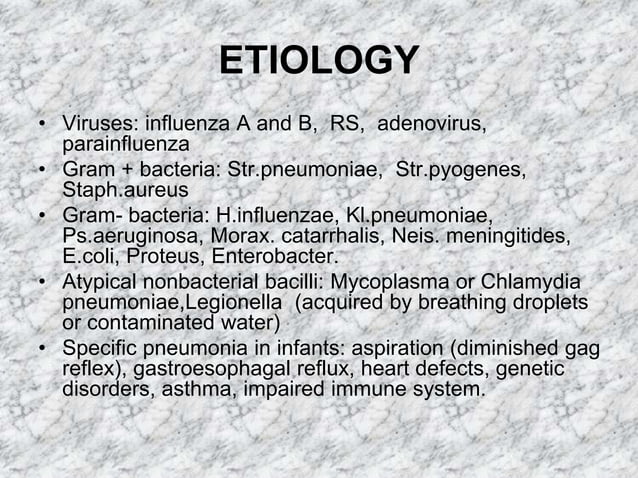 ETIOLOGY

• Viruses: influenza A and B, RS, adenovirus, parainfluenza
• Gram + bacteria: Str.pneumoniae, Str.pyogenes, Staph.aureus
• Gram- bacteria: H.influenzae, Kl.pneumoniae, Ps.aeruginosa, Morax. catarrhalis, Neis. meningitides, E.coli, Proteus, Enterobacter.
• Atypical nonbacterial bacilli: Mycoplasma or Chlamydia pneumoniae,Legionella (acquired by breathing droplets or contaminated water)
• Specific pneumonia in infants: aspiration (diminished gag reflex), gastroesophagal reflux, heart defects, genetic disorders, asthma, impaired immune system.